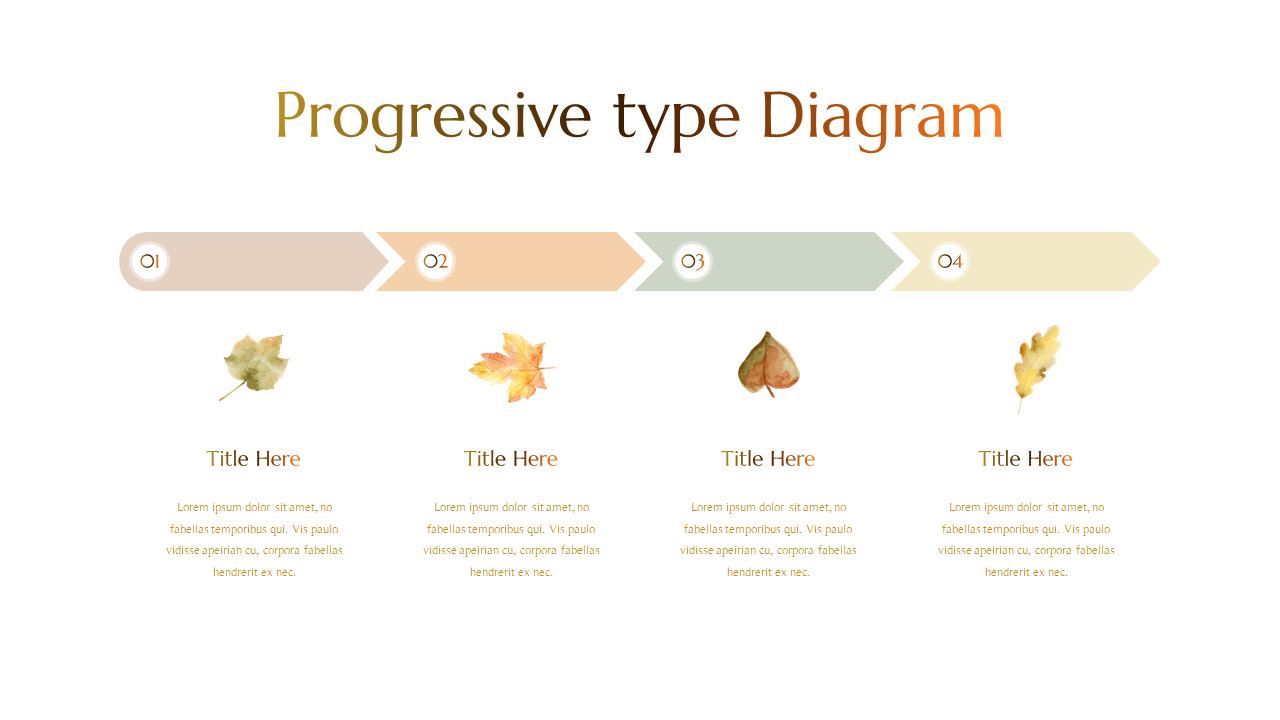 Progressive type Diagram

01

02

03

04

Title Here

Lorem ipsum dolor sit amet, no fabellas temporibus qui. Vis paulo vidisse apeirian cu, corpora fabellas hendrerit ex nec.

Title Here

Lorem ipsum dolor sit amet, no fabellas temporibus qui. Vis paulo vidisse apeirian cu, corpora fabellas hendrerit ex nec.

Title Here

Lorem ipsum dolor sit amet, no fabellas temporibus qui. Vis paulo vidisse apeirian cu, corpora fabellas hendrerit ex nec.

Title Here

Lorem ipsum dolor sit amet, no fabellas temporibus qui. Vis paulo vidisse apeirian cu, corpora fabellas hendrerit ex nec.